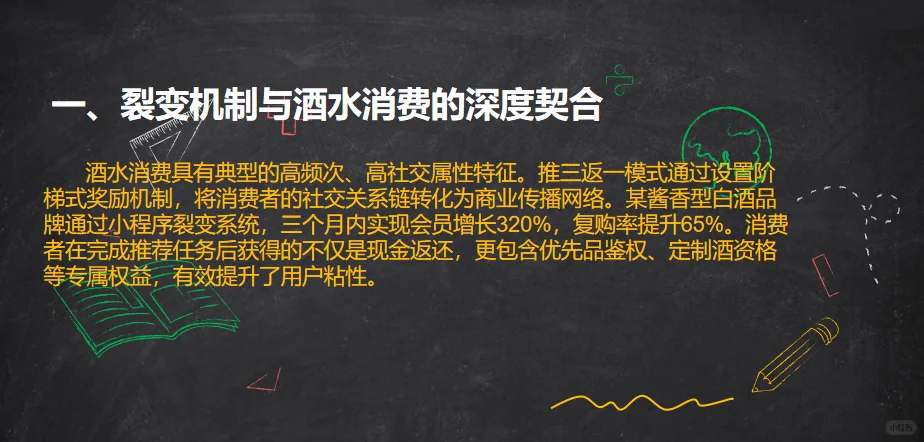 一、裂变机制与酒水消费的深度契合

酒水消费具有典型的高频次、高社交属性特征。推三返一模式通过设置阶梯式奖励机制，将消费者的社交关系链转化为商业传播网络。某酱香型白酒品牌通过小程序裂变系统，三个月内实现会员增长320%，复购率提升65%。消费者在完成推荐任务后获得的不仅是现金返还，更包含优先品鉴权、定制酒资格等专属权益，有效提升了用户粘性。

小红书